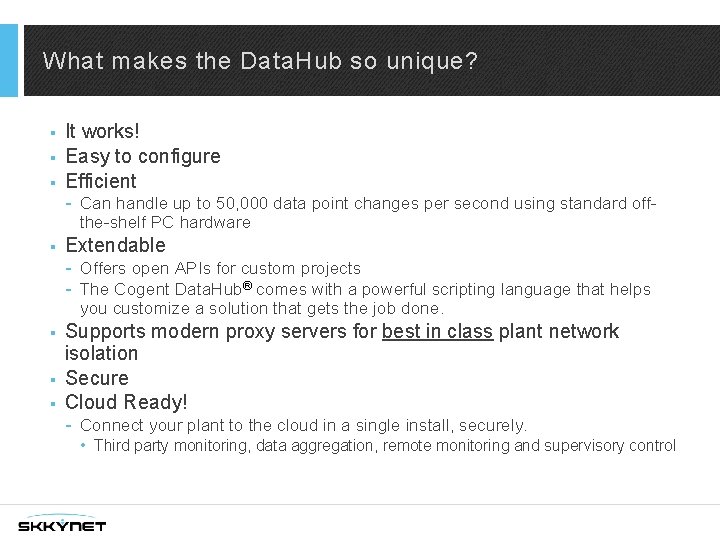 What makes the DataHub so unique?

- It works!
- Easy to configure
- Efficient
  - Can handle up to 50,000 data point changes per second using standard off-the-shelf PC hardware
- Extendable
  - Offers open APIs for custom projects
  - The Cogent DataHub® comes with a powerful scripting language that helps you customize a solution that gets the job done.
- Supports modern proxy servers for best in class plant network isolation
- Secure
- Cloud Ready!
  - Connect your plant to the cloud in a single install, securely.
    - Third party monitoring, data aggregation, remote monitoring and supervisory control

SKKYNET